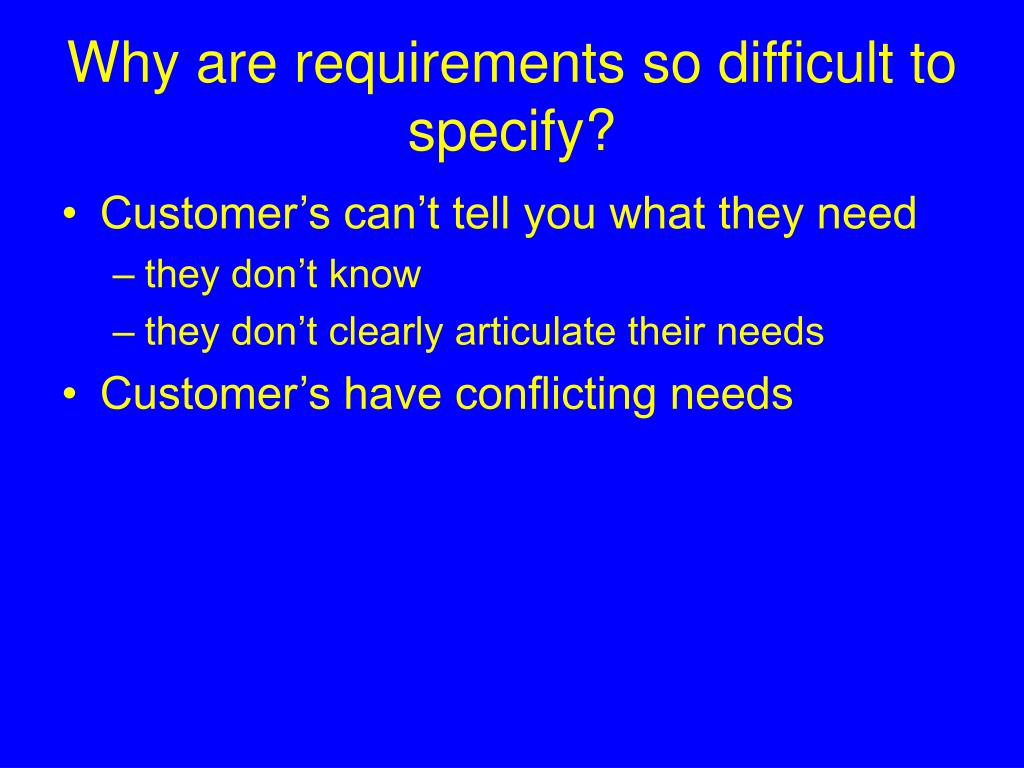 Why are requirements so difficult to specify?

• Customer’s can’t tell you what they need
– they don’t know
– they don’t clearly articulate their needs
• Customer’s have conflicting needs